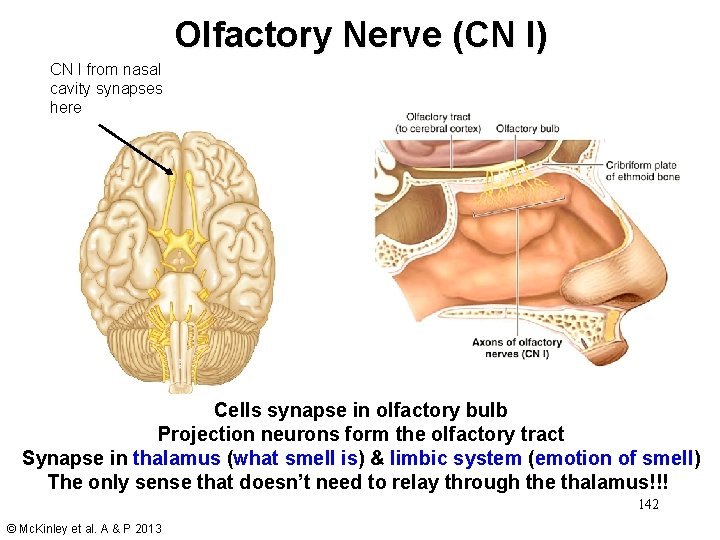 Olfactory Nerve (CN I)

CN I from nasal cavity synapses here

Olfactory tract (to cerebral cortex)

Olfactory bulb

Cribriform plate of ethmoid bone

Axons of olfactory nerves (CN I)

Cells synapse in olfactory bulb
Projection neurons form the olfactory tract
Synapse in thalamus (what smell is) & limbic system (emotion of smell)
The only sense that doesn't need to relay through the thalamus!!!

142

© McKinley et al. A & P 2013